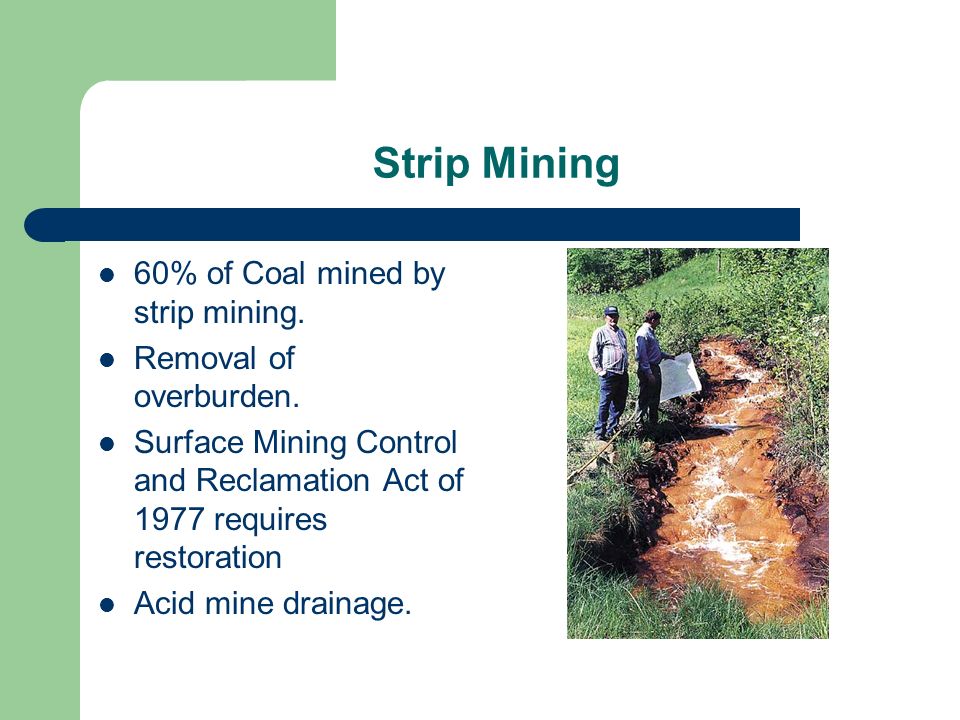 Strip Mining

- 60% of Coal mined by strip mining.
- Removal of overburden.
- Surface Mining Control and Reclamation Act of 1977 requires restoration
- Acid mine drainage.